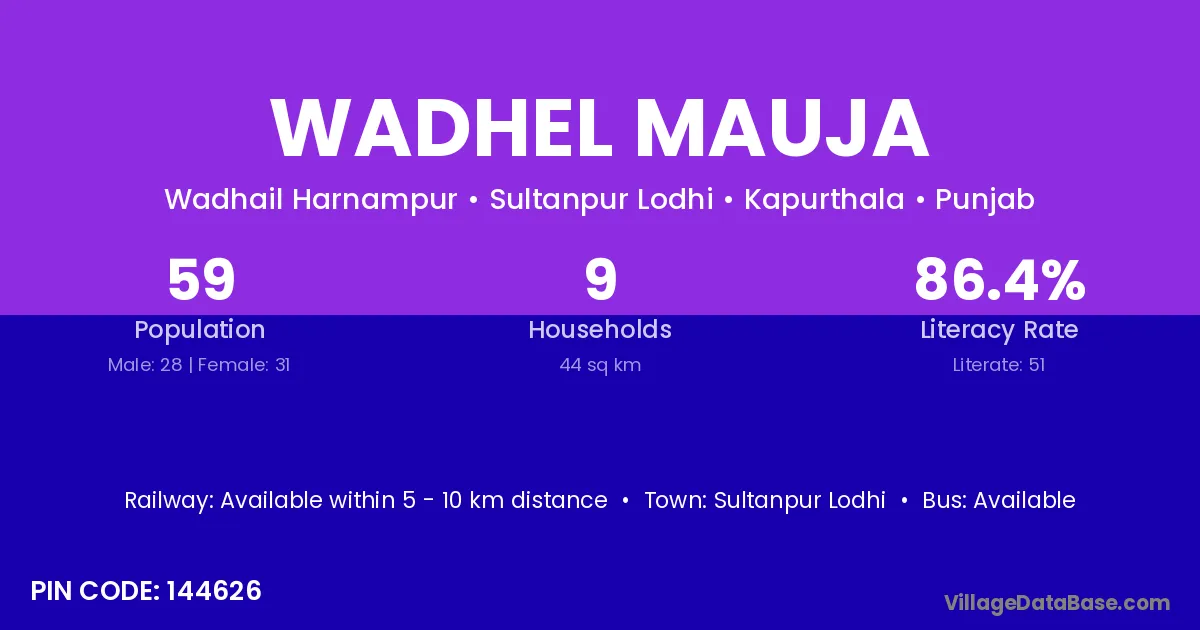 WADHEL MAUJA

Wadhail Harnampur • Sultanpur Lodhi • Kapurthala • Punjab

59
Population
Male: 28 | Female: 31

9
Households
44 sq km

86.4%
Literacy Rate
Literate: 51

Railway: Available within 5 - 10 km distance • Town: Sultanpur Lodhi • Bus: Available

PIN CODE: 144626

VillageDataBase.com